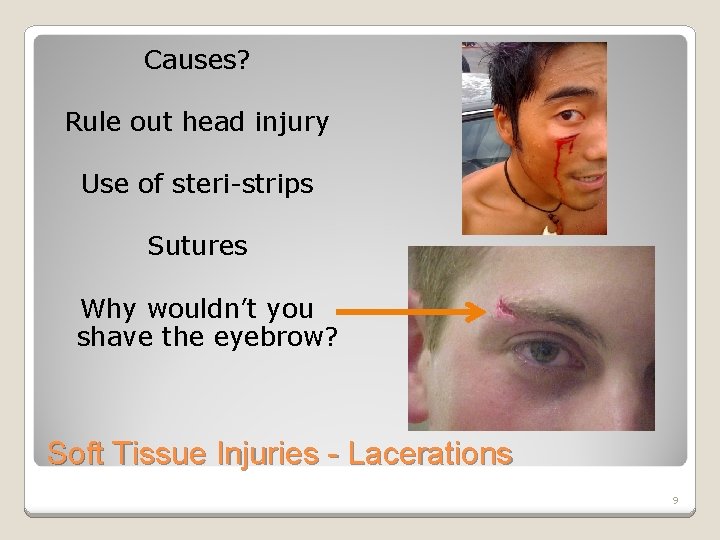 Causes?

Rule out head injury

Use of steri-strips

Sutures

Why wouldn't you shave the eyebrow?

Soft Tissue Injuries - Lacerations

9